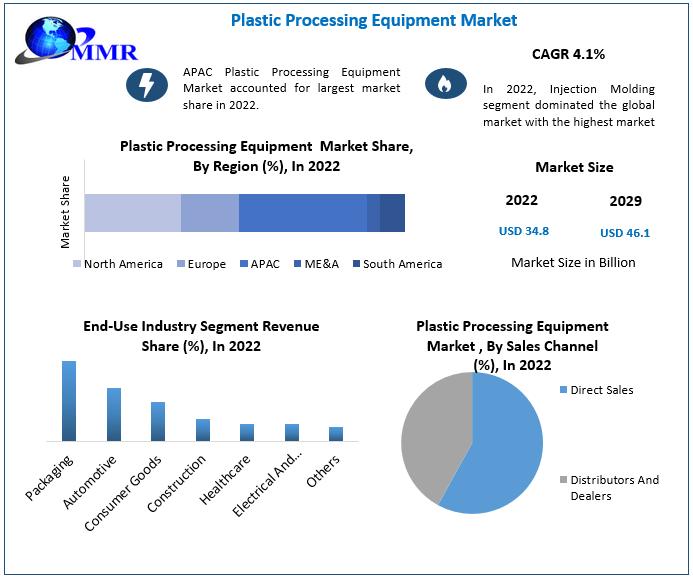 MMR

Plastic Processing Equipment Market

APAC Plastic Processing Equipment Market accounted for largest market share in 2022.

CAGR 4.1%

In 2022, Injection Molding segment dominated the global market with the highest market

Plastic Processing Equipment Market Share, By Region (%), In 2022

Market Share

North America
Europe
APAC
ME&A
South America

Market Size

2022
2029

USD 34.8
USD 46.1

Market Size in Billion

End-Use Industry Segment Revenue Share (%), In 2022

Packaging
Automotive
Consumer Goods
Construction
Healthcare
Electrical And...
Others

Plastic Processing Equipment Market , By Sales Channel (%), In 2022

Direct Sales
Distributors And Dealers